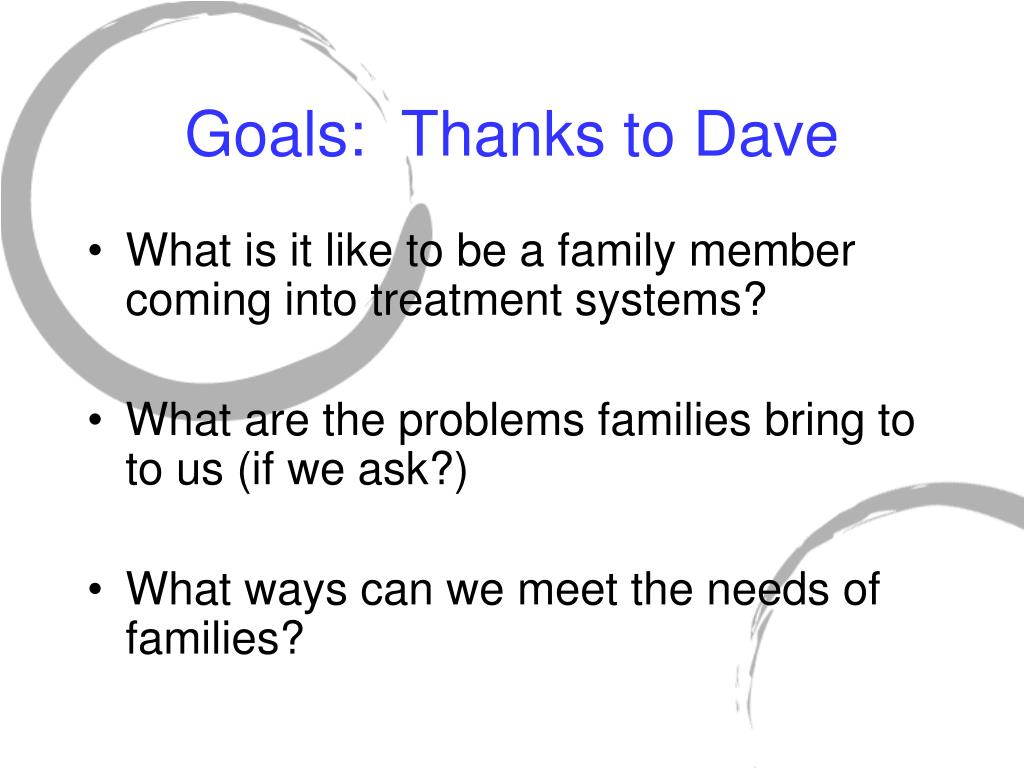 Goals:  Thanks to Dave

• What is it like to be a family member coming into treatment systems?

• What are the problems families bring to to us (if we ask?)

• What ways can we meet the needs of families?